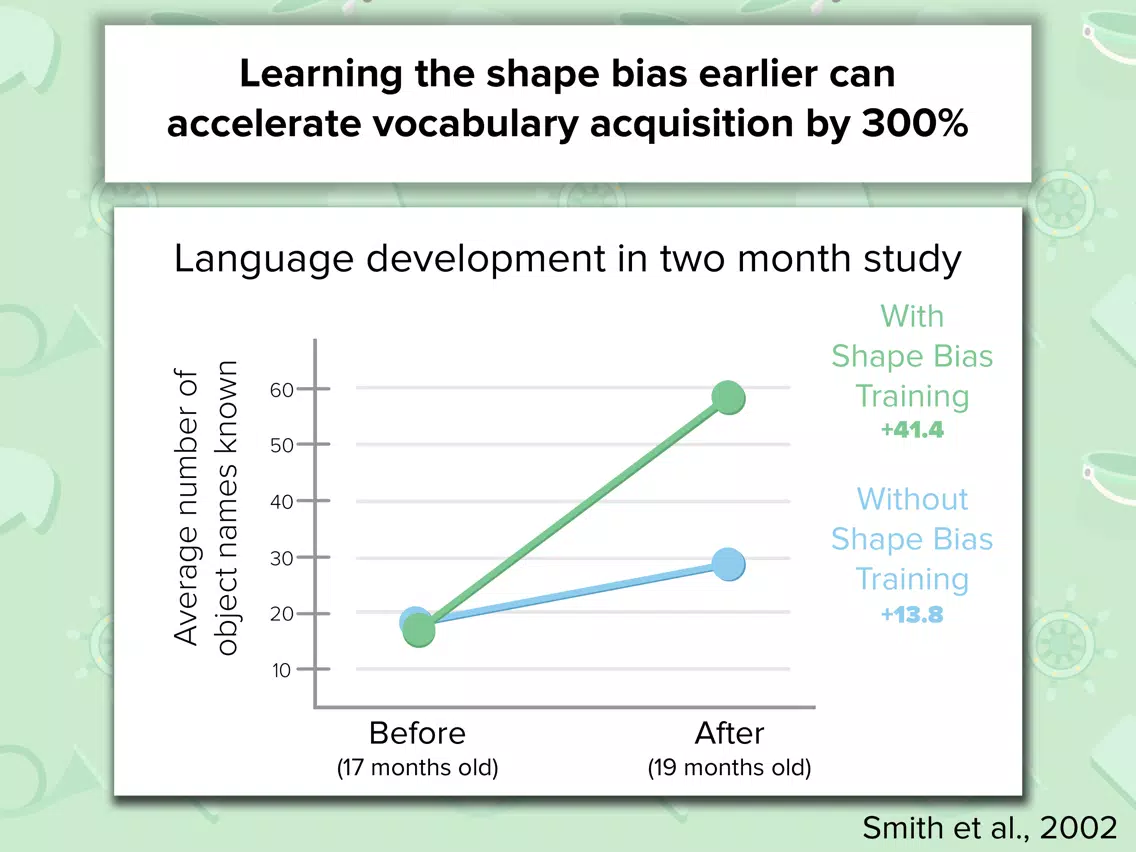 Learning the shape bias earlier can accelerate vocabulary acquisition by 300%

Language development in two month study

Average number of object names known

60
50
40
30
20
10

Before
(17 months old)

After
(19 months old)

With Shape Bias Training
+41.4

Without Shape Bias Training
+13.8

Smith et al., 2002